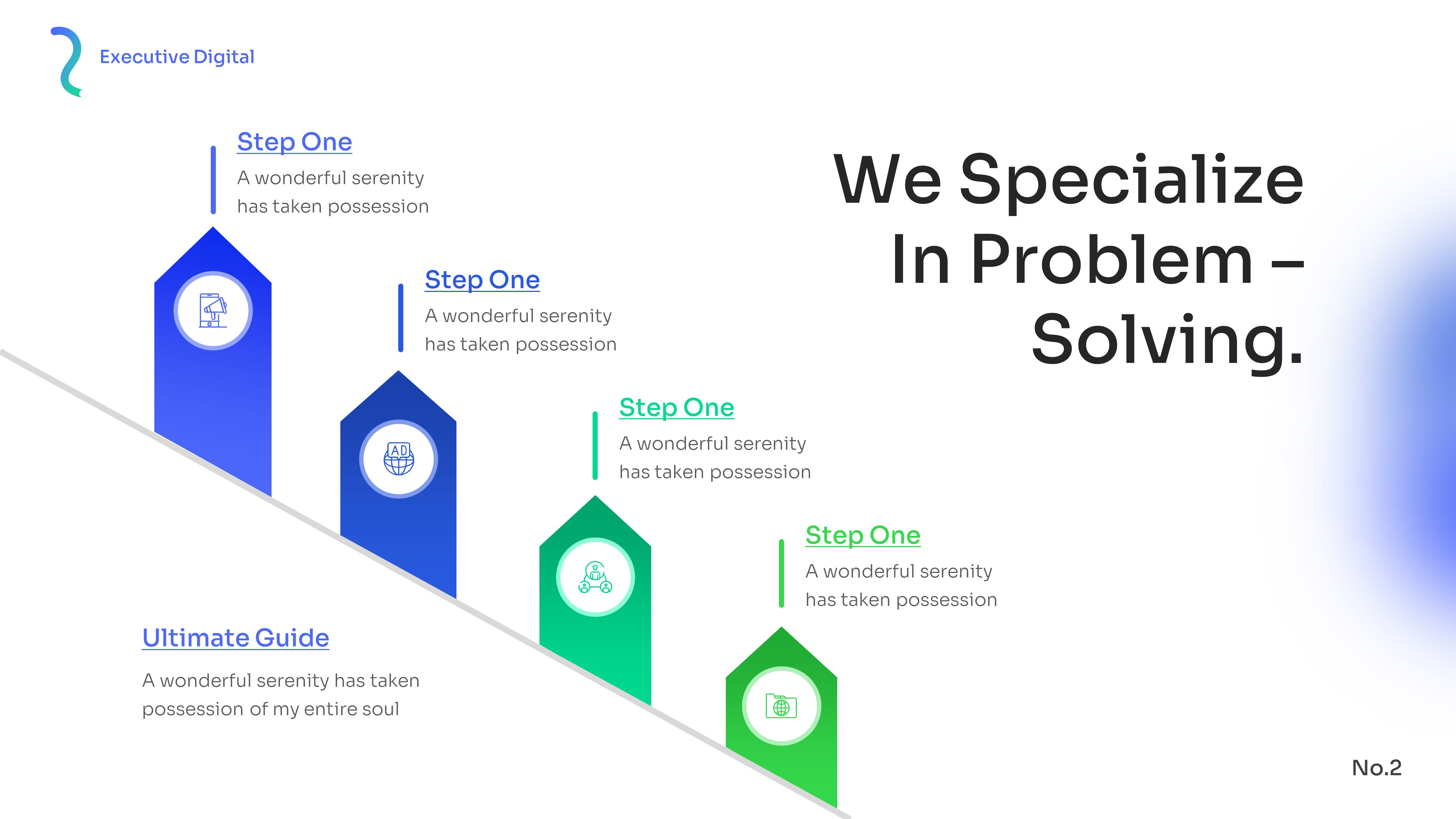 Executive Digital

We Specialize In Problem – Solving.

Step One

A wonderful serenity has taken possession

Step One

A wonderful serenity has taken possession

AD

Step One

A wonderful serenity has taken possession

Step One

A wonderful serenity has taken possession

Ultimate Guide

A wonderful serenity has taken possession of my entire soul

No.2